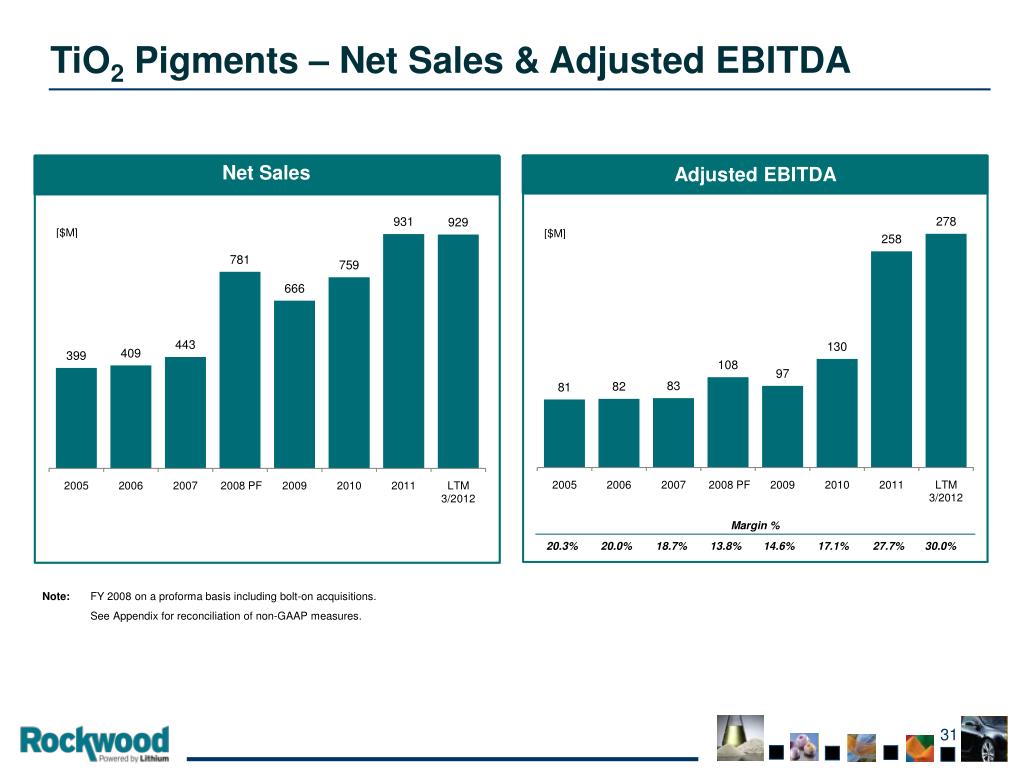 $TiO_2$ Pigments – Net Sales & Adjusted EBITDA

Net Sales

[$M]

399 409 443 781 666 759 931 929

2005 2006 2007 2008 PF 2009 2010 2011 LTM 3/2012

Adjusted EBITDA

[$M]

81 82 83 108 97 130 258 278

2005 2006 2007 2008 PF 2009 2010 2011 LTM 3/2012

Margin %

20.3% 20.0% 18.7% 13.8% 14.6% 17.1% 27.7% 30.0%

Note: FY 2008 on a proforma basis including bolt-on acquisitions.
See Appendix for reconciliation of non-GAAP measures.

Rockwood
Powered by Lithium

31